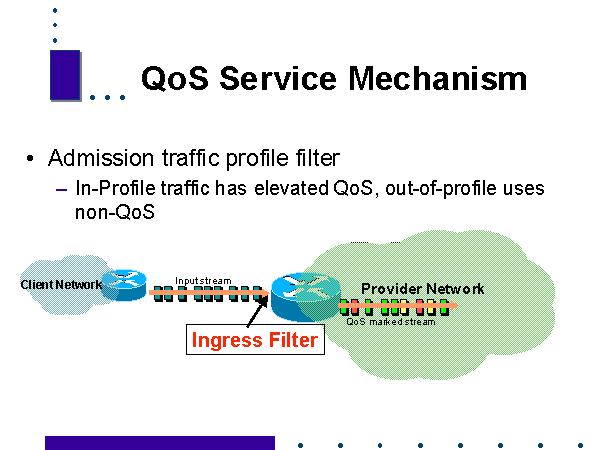 QoS Service Mechanism

• Admission traffic profile filter
– In-Profile traffic has elevated QoS, out-of-profile uses non-QoS

Client Network

Input stream

Provider Network

QoS marked stream

Ingress Filter